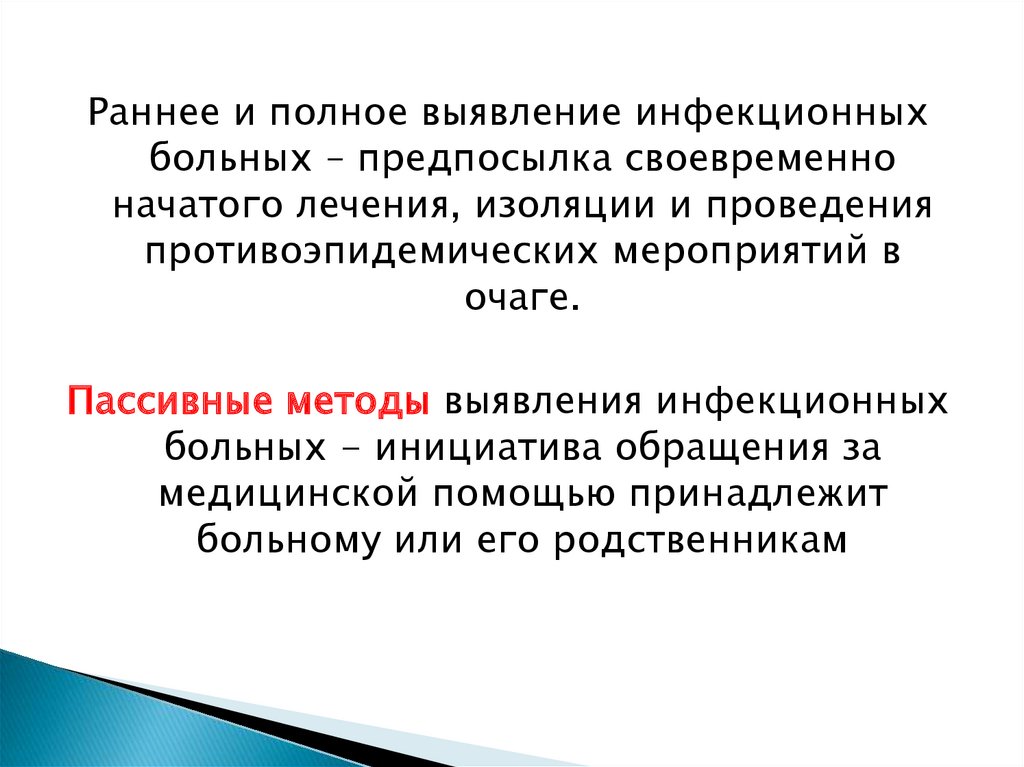 Раннее и полное выявление инфекционных больных – предпосылка своевременно начатого лечения, изоляции и проведения противоэпидемических мероприятий в очаге.

Пассивные методы выявления инфекционных больных - инициатива обращения за медицинской помощью принадлежит больному или его родственникам